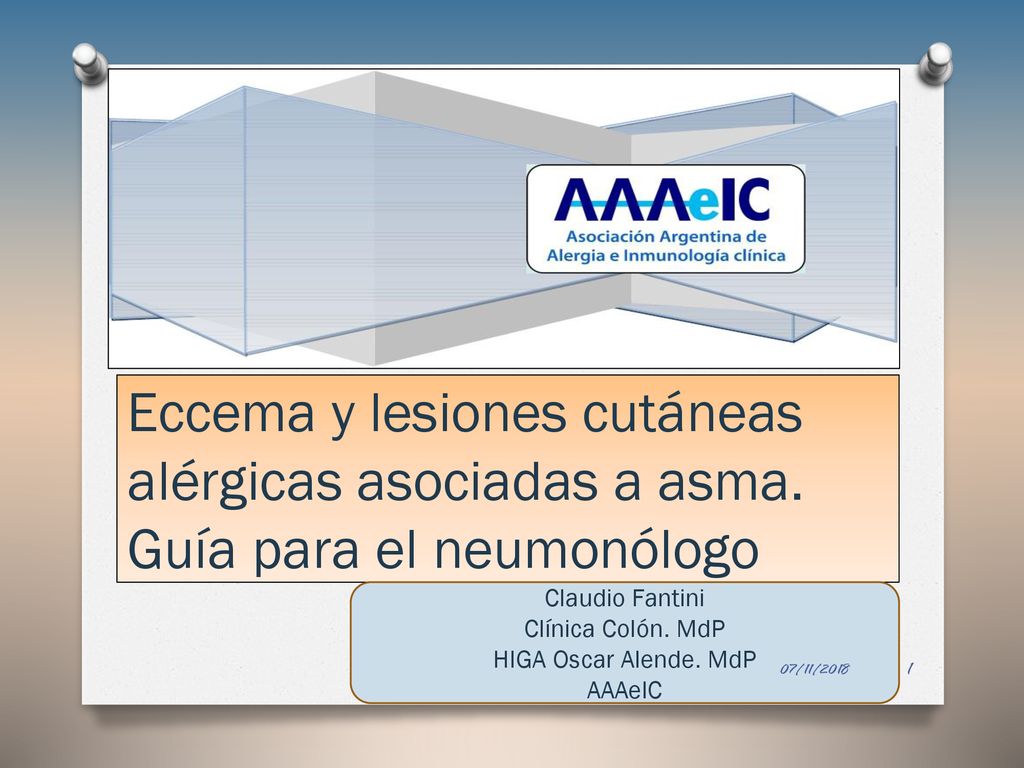 AAAeIC
Asociación Argentina de Alergia e Inmunología clínica

Eccema y lesiones cutáneas alérgicas asociadas a asma. Guía para el neumonólogo

Claudio Fantini
Clínica Colón. MdP
HIGA Oscar Alende. MdP
AAAeIC

07/11/2018

1